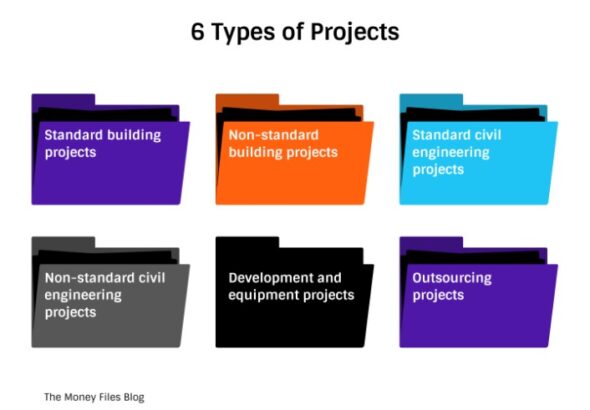 6 Types of Projects

Standard building projects

Non-standard building projects

Standard civil engineering projects

Non-standard civil engineering projects

Development and equipment projects

Outsourcing projects

The Money Files Blog